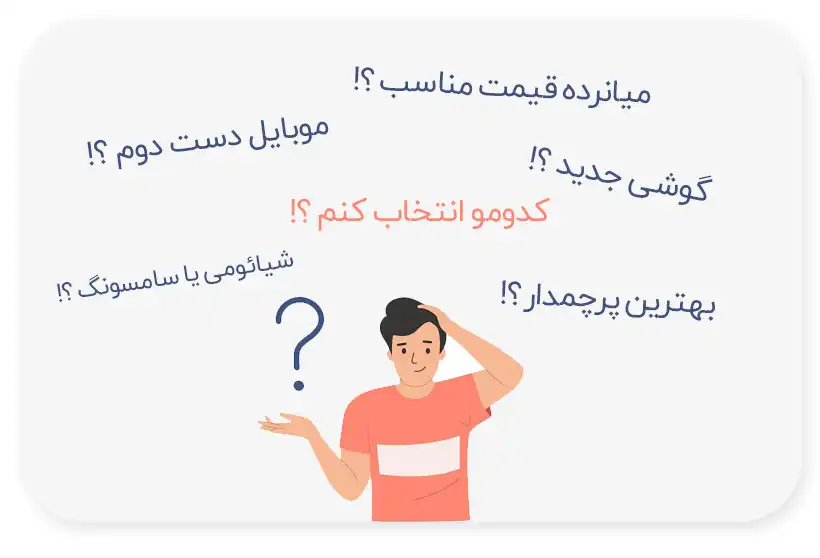 میانرده قیمت مناسب ؟!

موبایل دست دوم ؟!

گوشی جدید ؟!

کدومو انتخاب کنم ؟!

شیائومی یا سامسونگ ؟!

بهترین پرچمدار ؟!

?